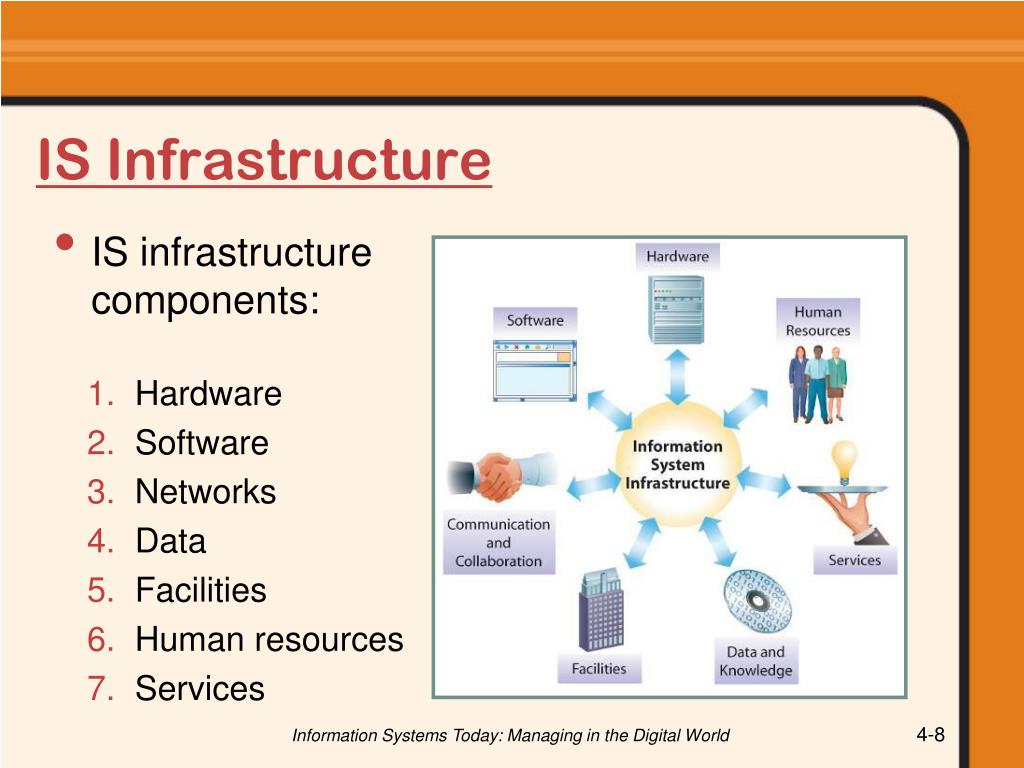 IS Infrastructure

• IS infrastructure components:

1. Hardware
2. Software
3. Networks
4. Data
5. Facilities
6. Human resources
7. Services

Hardware

Software

Human Resources

Information System Infrastructure

Communication and Collaboration

Services

Facilities

Data and Knowledge

Information Systems Today: Managing in the Digital World

4-8